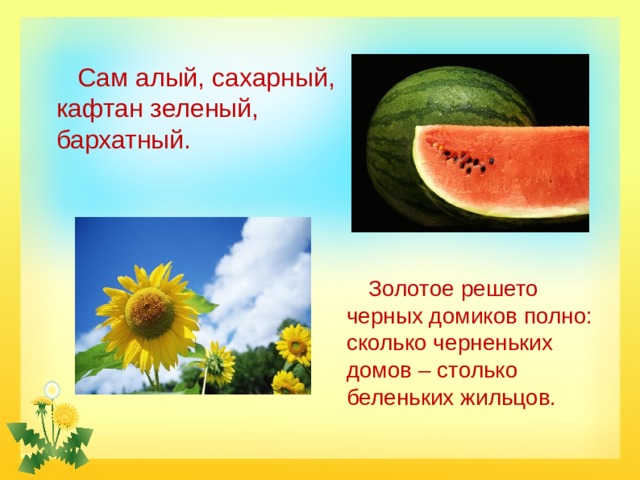 Сам алый, сахарный, кафтан зеленый, бархатный.

Золотое решето черных домиков полно: сколько черненьких домов – столько беленьких жильцов.